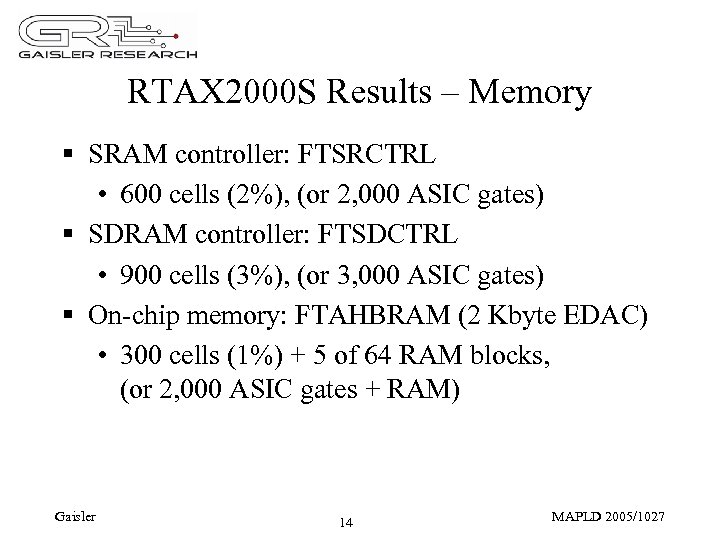 GR
GAISLER RESEARCH

RTAX2000S Results – Memory

▪ SRAM controller: FTSRCTRL
• 600 cells (2%), (or 2,000 ASIC gates)
▪ SDRAM controller: FTSDCTRL
• 900 cells (3%), (or 3,000 ASIC gates)
▪ On-chip memory: FTAHBRAM (2 Kbyte EDAC)
• 300 cells (1%) + 5 of 64 RAM blocks, (or 2,000 ASIC gates + RAM)

Gaisler
14
MAPLD 2005/1027